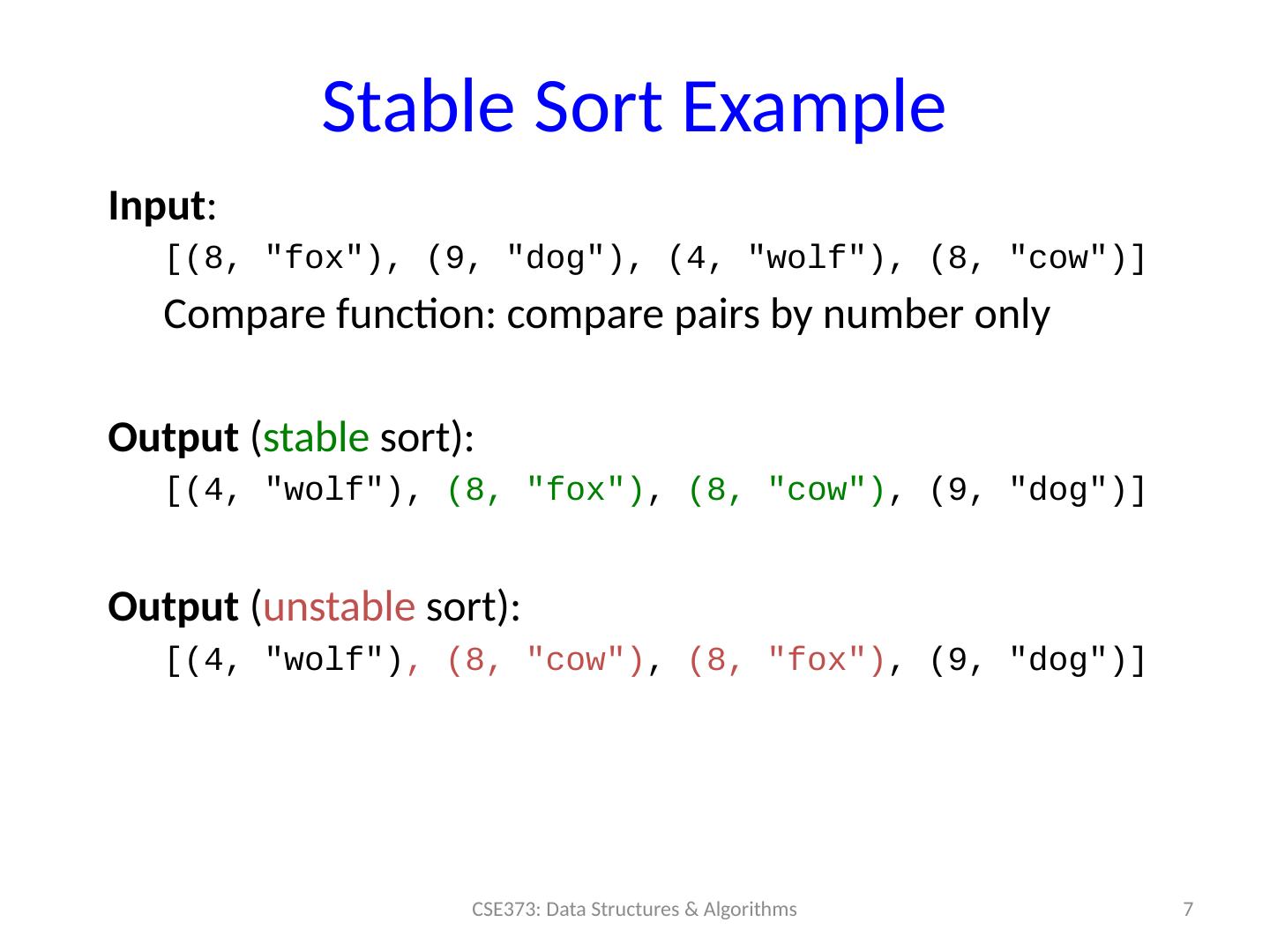 Stable Sort Example

Input:

[(8, "fox"), (9, "dog"), (4, "wolf"), (8, "cow")]

Compare function: compare pairs by number only

Output (stable sort):

[(4, "wolf"), (8, "fox"), (8, "cow"), (9, "dog")]

Output (unstable sort):

[(4, "wolf"), (8, "cow"), (8, "fox"), (9, "dog")]

CSE373: Data Structures & Algorithms

7